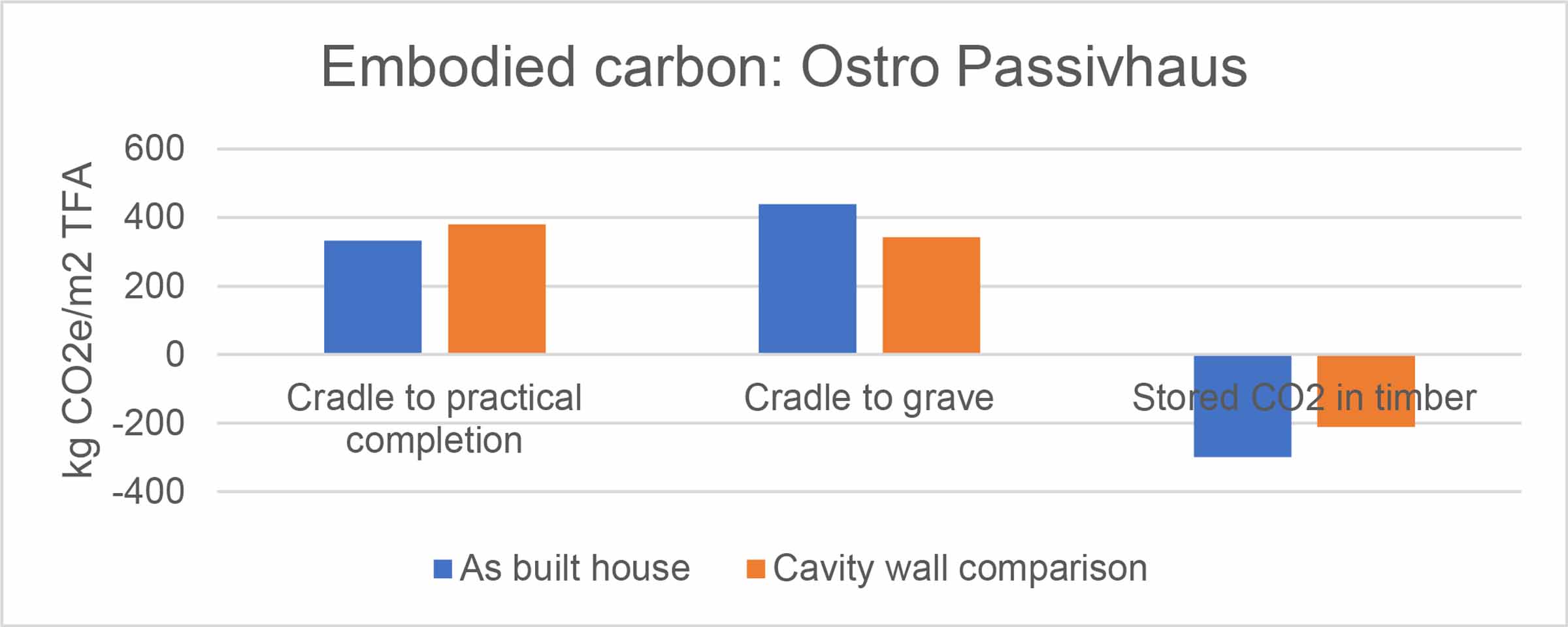 Embodied carbon: Ostro Passivhaus

kg CO2e/m2 TFA

600
400
200
0
-200
-400

Cradle to practical completion

Cradle to grave

Stored CO2 in timber

As built house
Cavity wall comparison